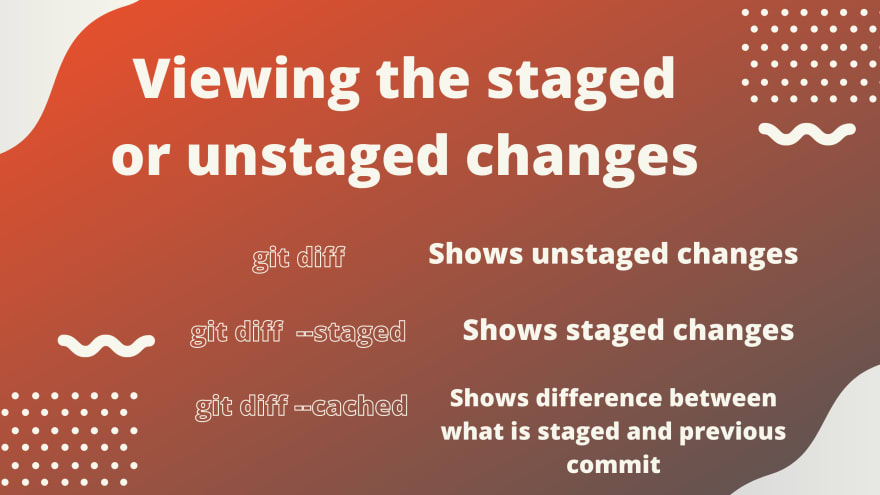 Viewing the staged or unstaged changes

git diff

Shows unstaged changes

git diff --staged

Shows staged changes

git diff --cached

Shows difference between what is staged and previous commit